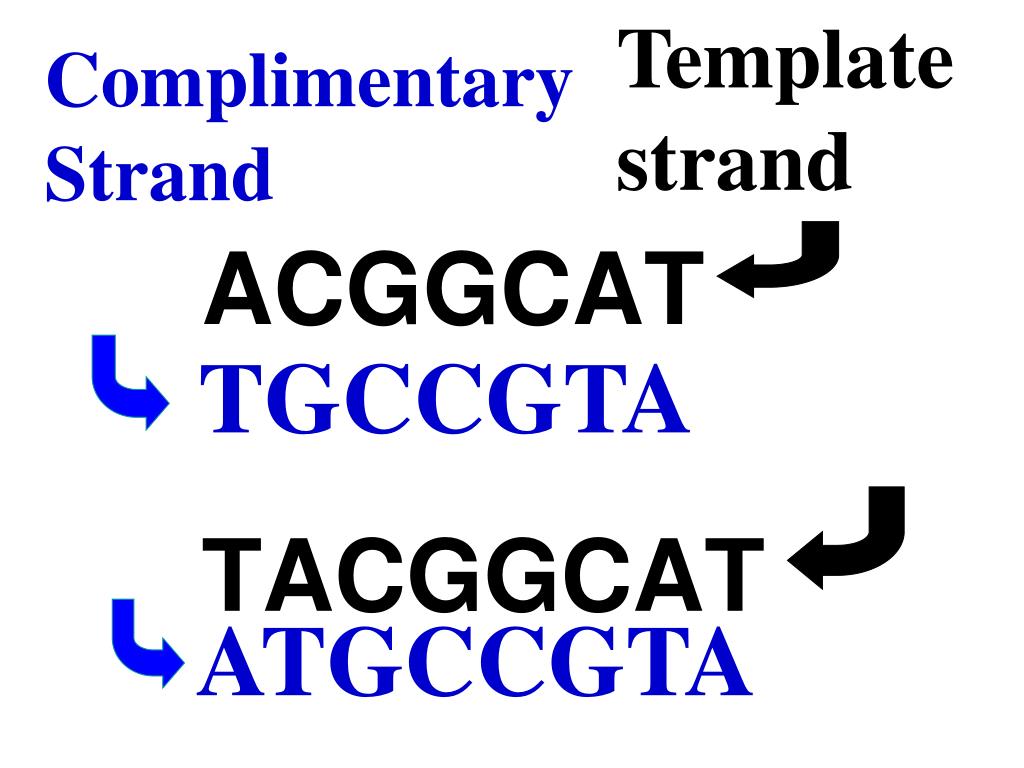 Complimentary Strand

Template strand

ACGGCAT

TGCCGTA

TACGGCAT

ATGCCGTA